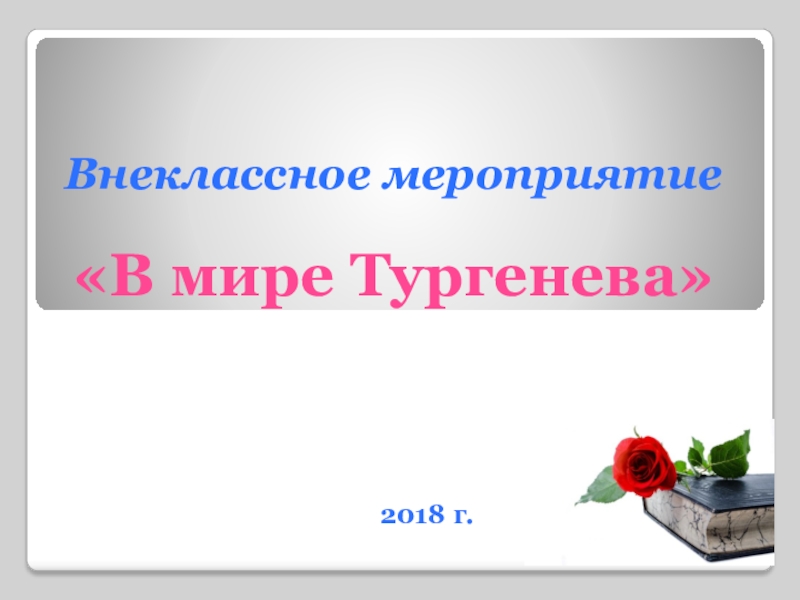 Внеклассное мероприятие

«В мире Тургенева»

2018 г.